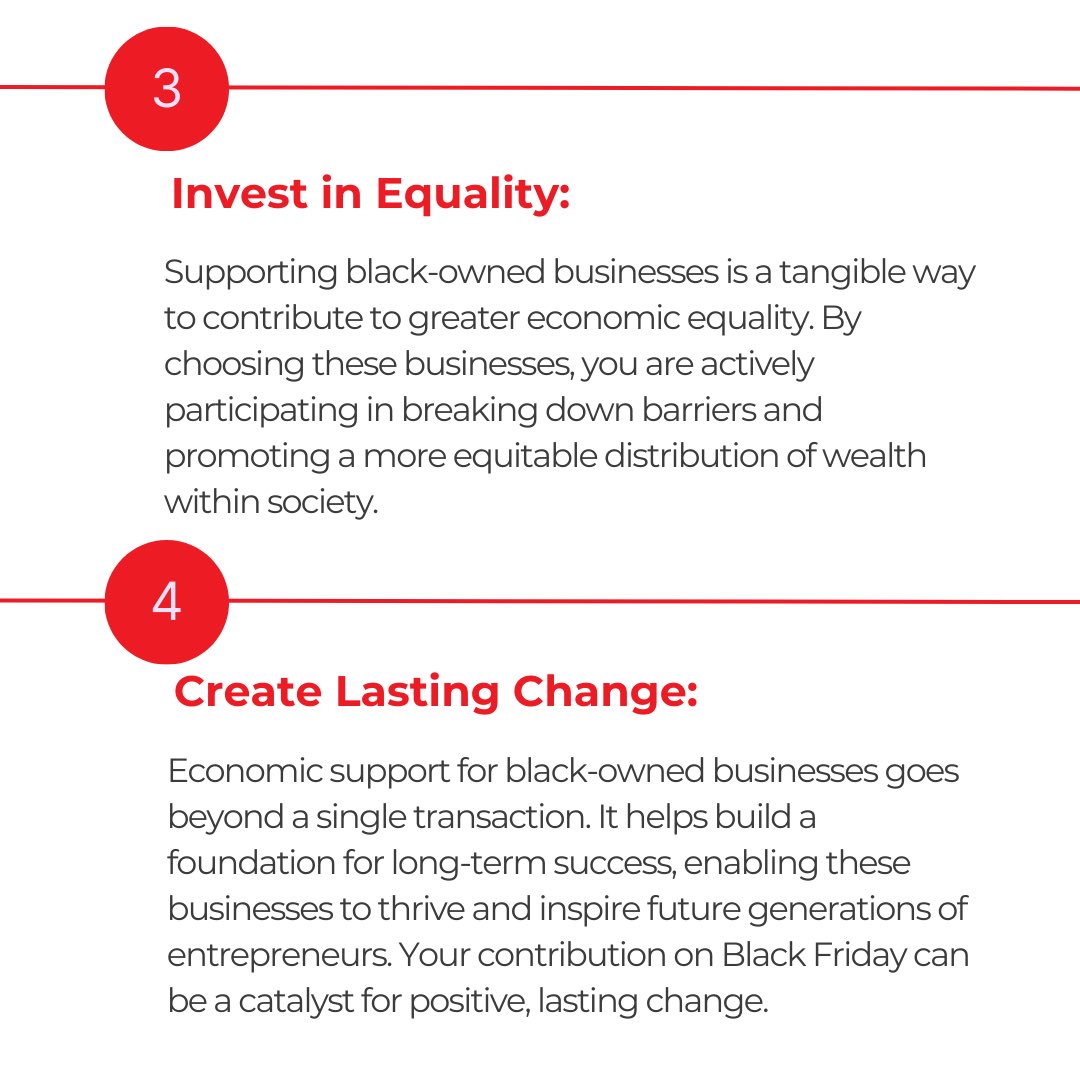 3

Invest in Equality:

Supporting black-owned businesses is a tangible way to contribute to greater economic equality. By choosing these businesses, you are actively participating in breaking down barriers and promoting a more equitable distribution of wealth within society.

4

Create Lasting Change:

Economic support for black-owned businesses goes beyond a single transaction. It helps build a foundation for long-term success, enabling these businesses to thrive and inspire future generations of entrepreneurs. Your contribution on Black Friday can be a catalyst for positive, lasting change.